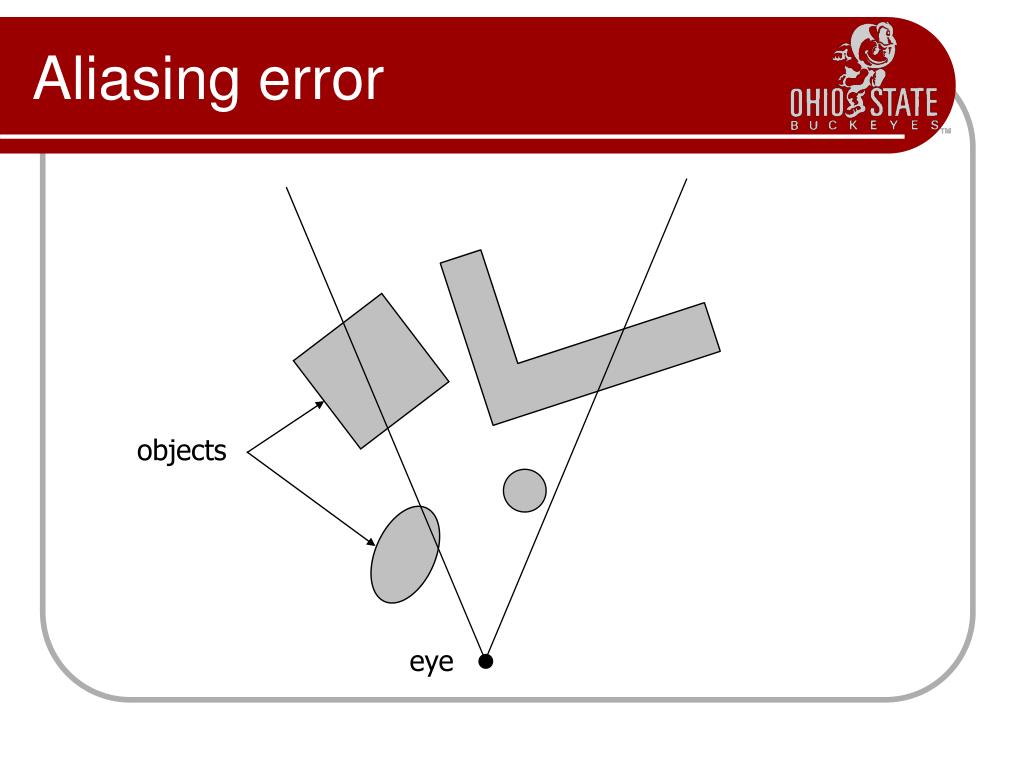 Aliasing error

OHIO STATE
BUCKEYES
TM

objects

eye